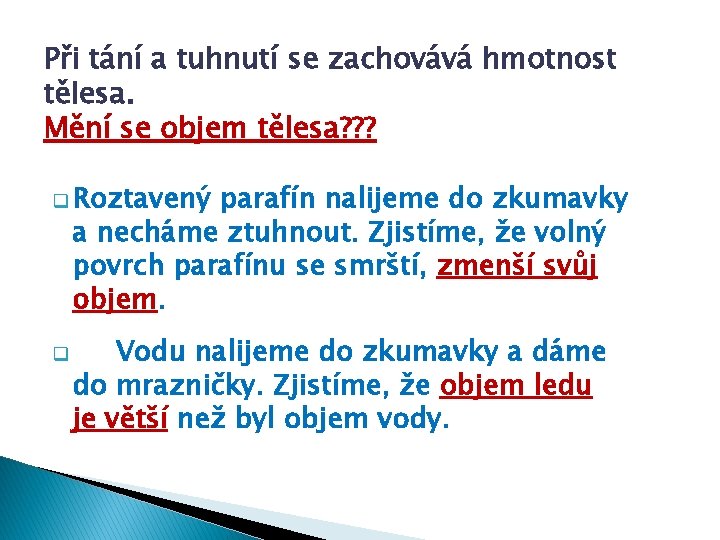 Při tání a tuhnutí se zachovává hmotnost tělesa.
Mění se objem tělesa???

Roztavený parafín nalijeme do zkumavky a necháme ztuhnout. Zjistíme, že volný povrch parafínu se smrští, zmenší svůj objem.

Vodu nalijeme do zkumavky a dáme do mrazničky. Zjistíme, že objem ledu je větší než byl objem vody.